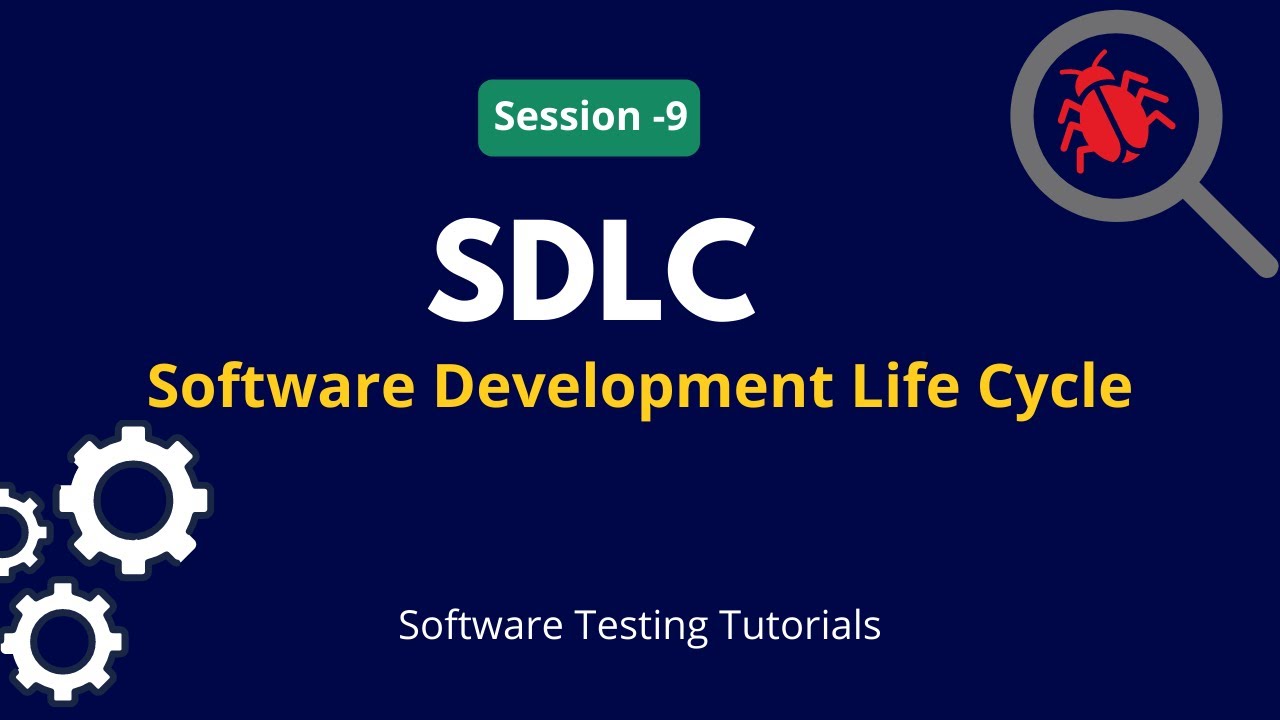 Session -9

SDLC

Software Development Life Cycle

Software Testing Tutorials